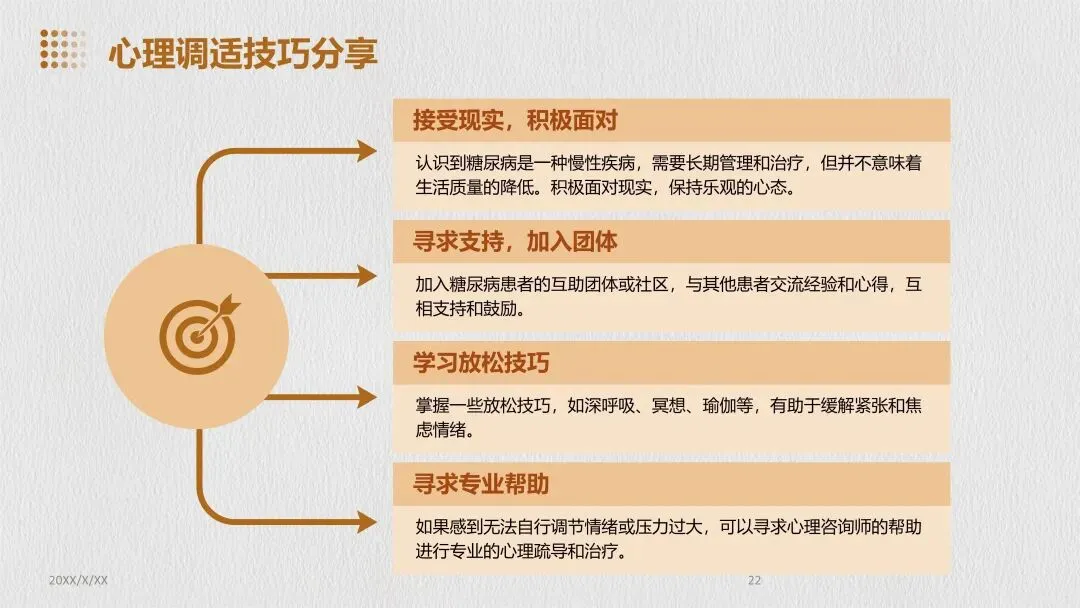 心理调适技巧分享

接受现实，积极面对

认识到糖尿病是一种慢性疾病，需要长期管理和治疗，但并不意味着生活质量的降低。积极面对现实，保持乐观的心态。

寻求支持，加入团体

加入糖尿病患者的互助团体或社区，与其他患者交流经验和心得，互相支持和鼓励。

学习放松技巧

掌握一些放松技巧，如深呼吸、冥想、瑜伽等，有助于缓解紧张和焦虑情绪。

寻求专业帮助

如果感到无法自行调节情绪或压力过大，可以寻求心理咨询师的帮助进行专业的心理疏导和治疗。

20XX/X/XX

22